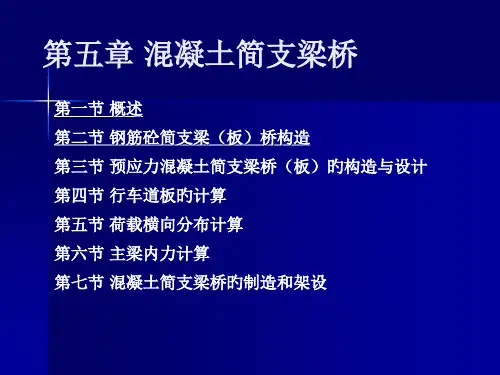 第五章 混凝土简支梁桥

第一节 概述

第二节 钢筋砼简支梁（板）桥构造

第三节 预应力混凝土简支梁桥（板）的构造与设计

第四节 行车道板的计算

第五节 荷载横向分布计算

第六节 主梁内力计算

第七节 混凝土简支梁桥的制造和架设